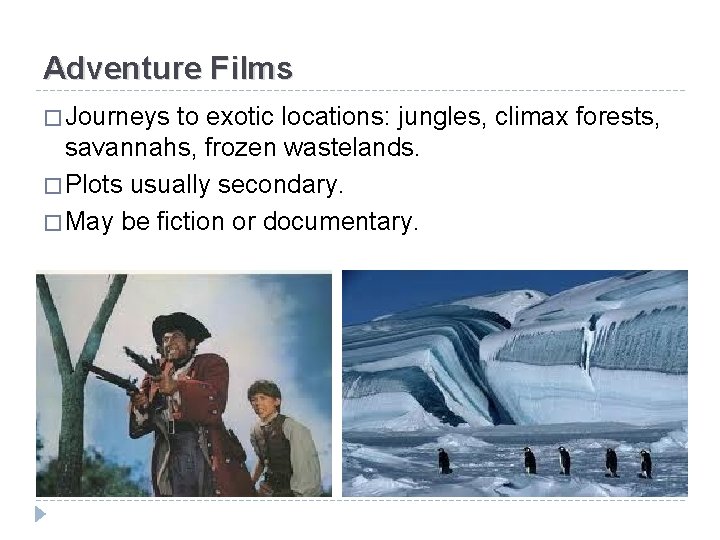 Adventure Films

□ Journeys to exotic locations: jungles, climax forests, savannahs, frozen wastelands.

□ Plots usually secondary.

□ May be fiction or documentary.